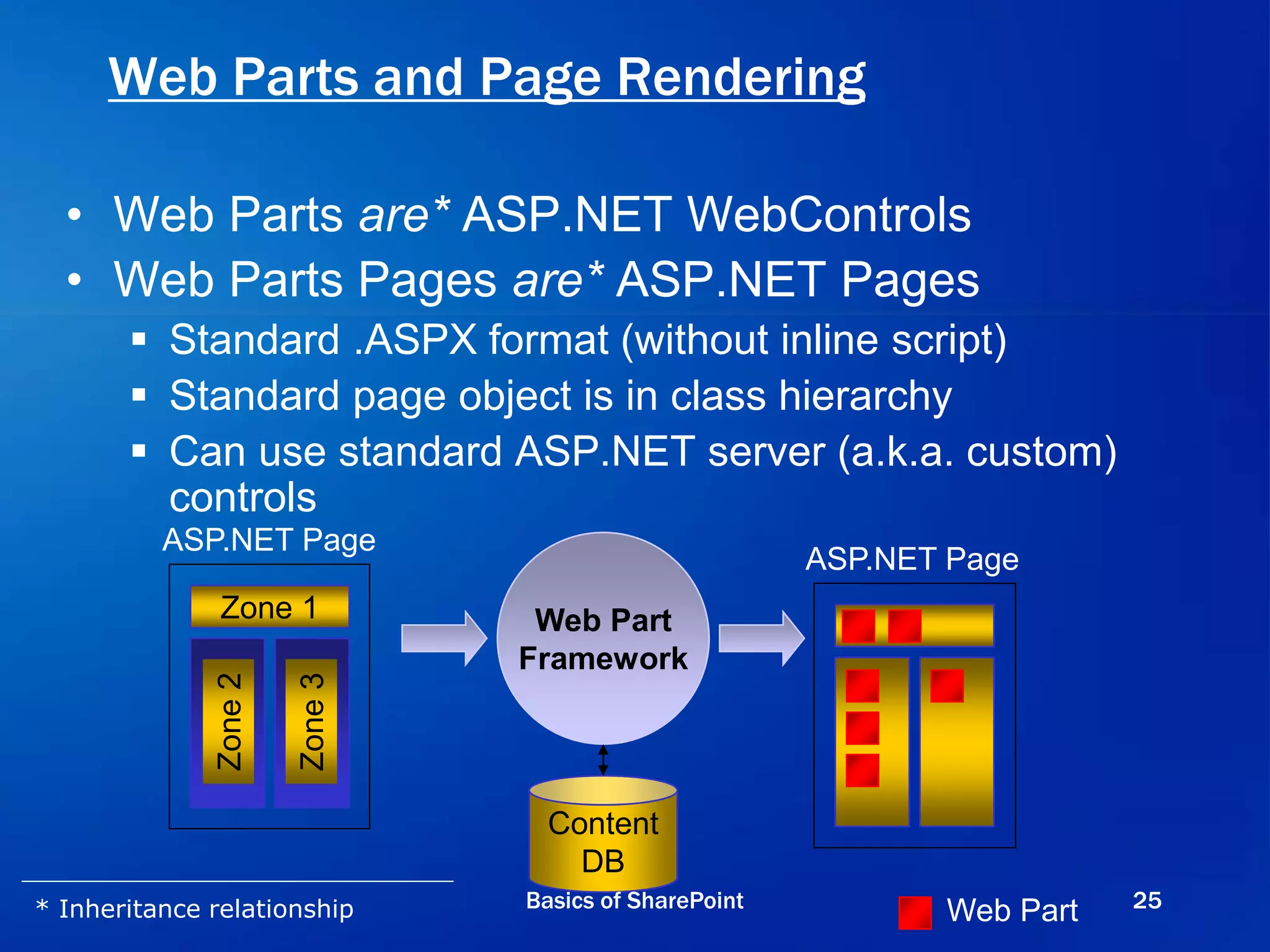 Web Parts and Page Rendering

• Web Parts are* ASP.NET WebControls
• Web Parts Pages are* ASP.NET Pages
▪ Standard .ASPX format (without inline script)
▪ Standard page object is in class hierarchy
▪ Can use standard ASP.NET server (a.k.a. custom) controls

ASP.NET Page

Zone 1

Zone 2

Zone 3

Web Part Framework

Content DB

ASP.NET Page

* Inheritance relationship

Basics of SharePoint

Web Part

25